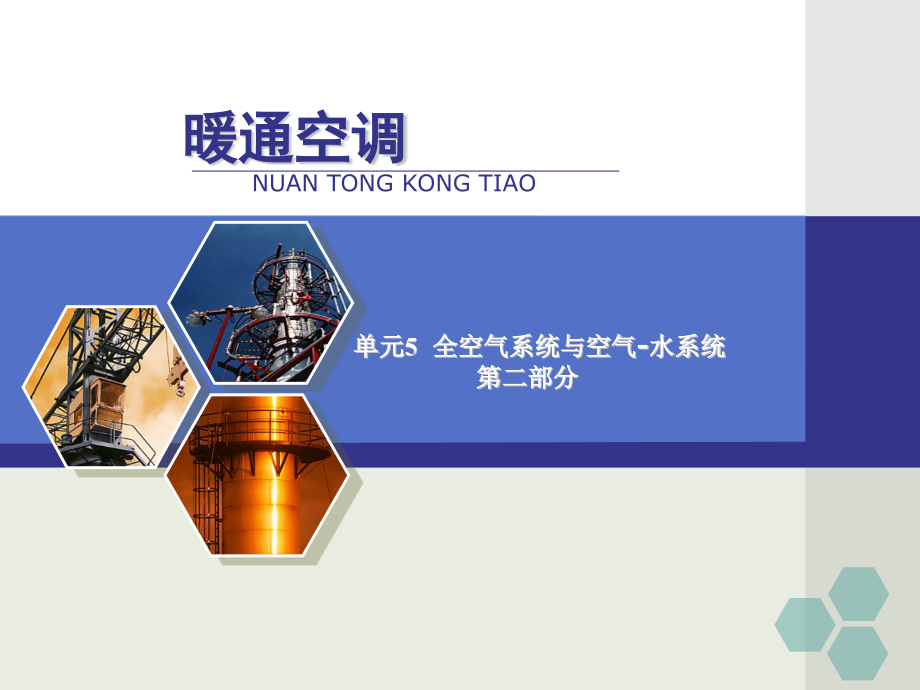 暖通空调
NUAN TONG KONG TIAO

单元5 全空气系统与空气-水系统
第二部分